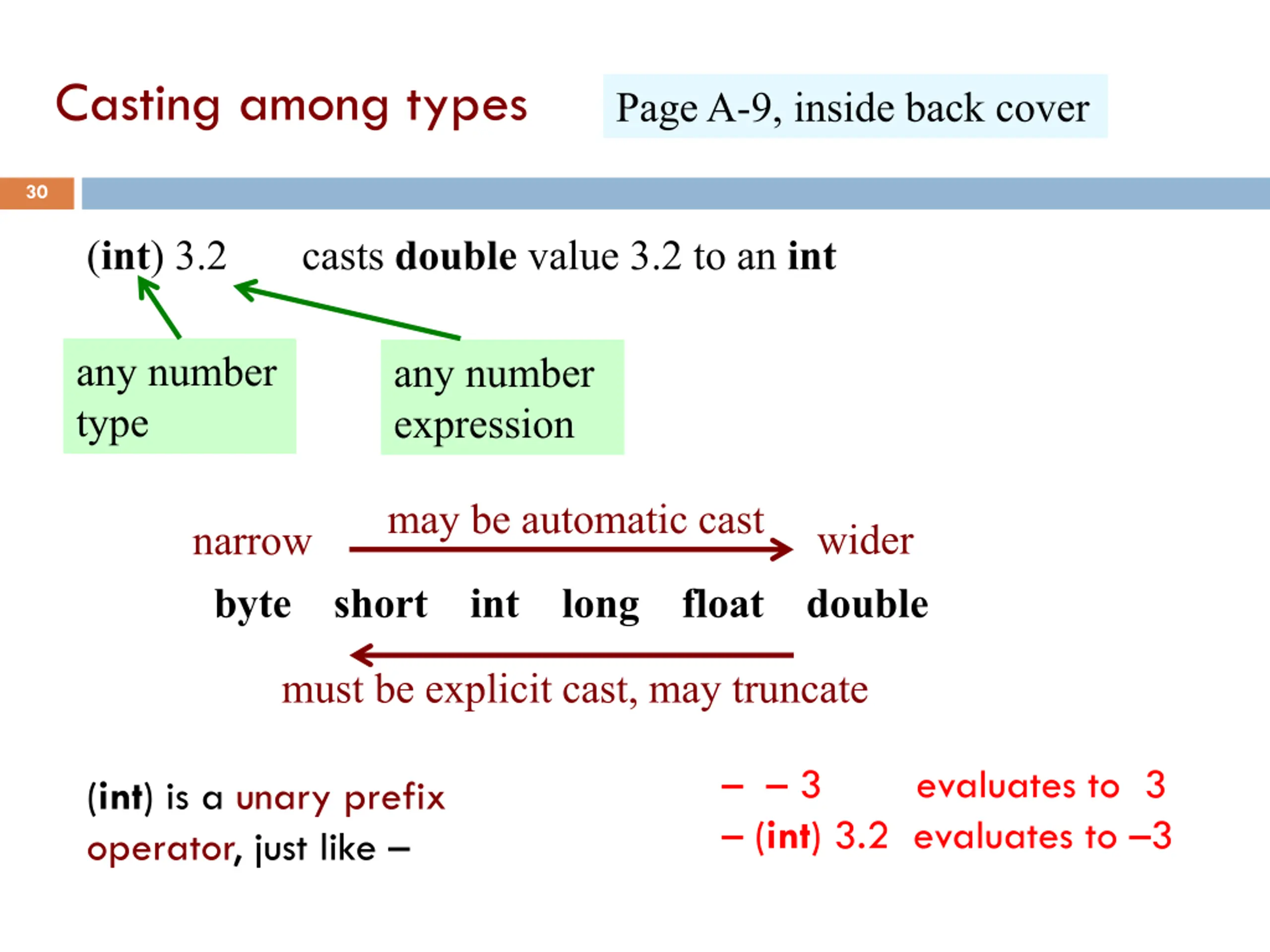 Casting among types

Page A-9, inside back cover

30

(int) 3.2 casts double value 3.2 to an int

any number type

any number expression

narrow may be automatic cast wider

byte short int long float double

must be explicit cast, may truncate

(int) is a unary prefix operator, just like –

– – 3 evaluates to 3
– (int) 3.2 evaluates to –3